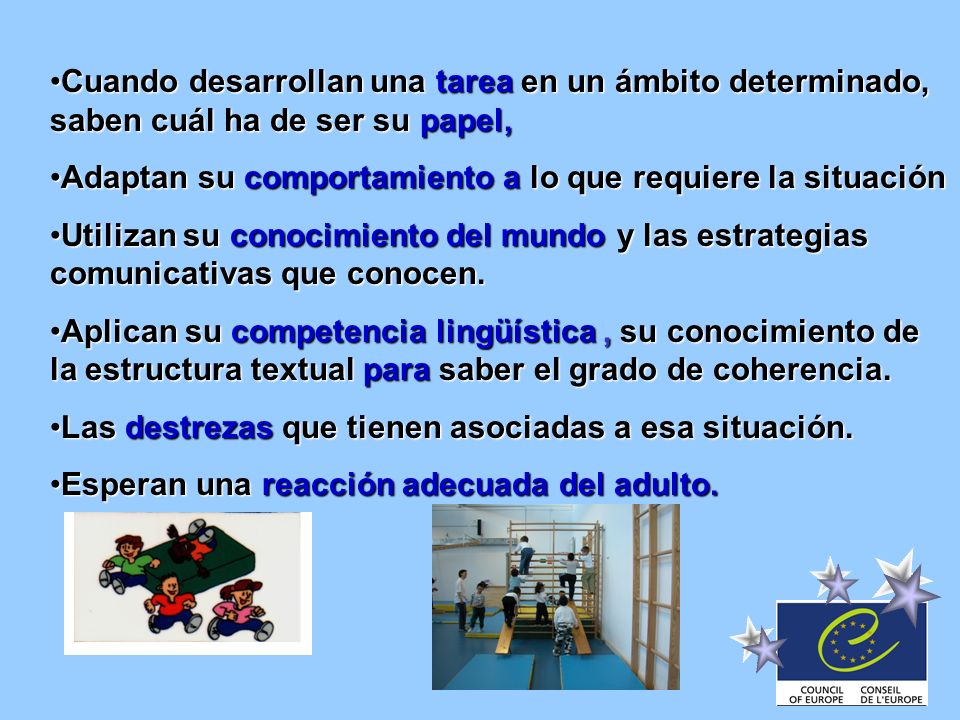 •Cuando desarrollan una tarea en un ámbito determinado, saben cuál ha de ser su papel,

•Adaptan su comportamiento a lo que requiere la situación

•Utilizan su conocimiento del mundo y las estrategias comunicativas que conocen.

•Aplican su competencia lingüística , su conocimiento de la estructura textual para saber el grado de coherencia.

•Las destrezas que tienen asociadas a esa situación.

•Esperan una reacción adecuada del adulto.

COUNCIL OF EUROPE CONSEIL DE L'EUROPE